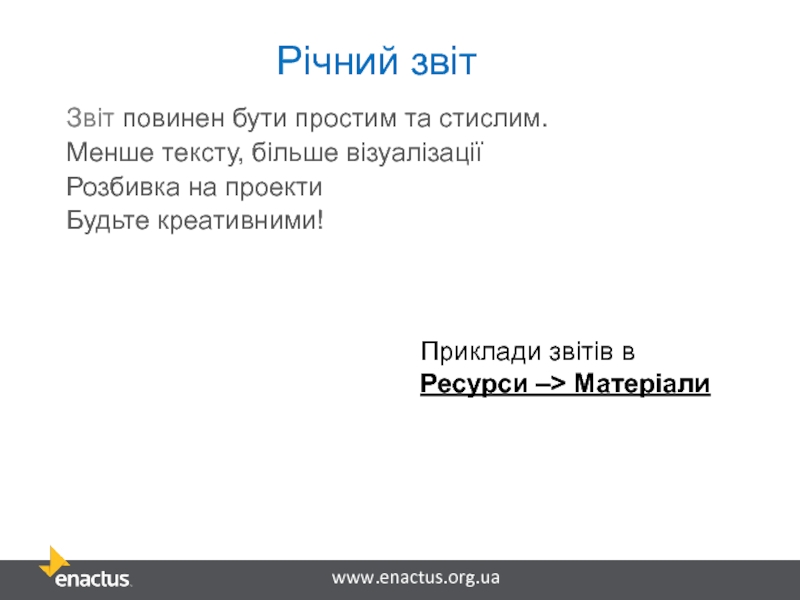 Річний звіт

Звіт повинен бути простим та стислим.
Менше тексту, більше візуалізації
Розбивка на проекти
Будьте креативними!

Приклади звітів в
Ресурси –> Матеріали

enactus.

www.enactus.org.ua